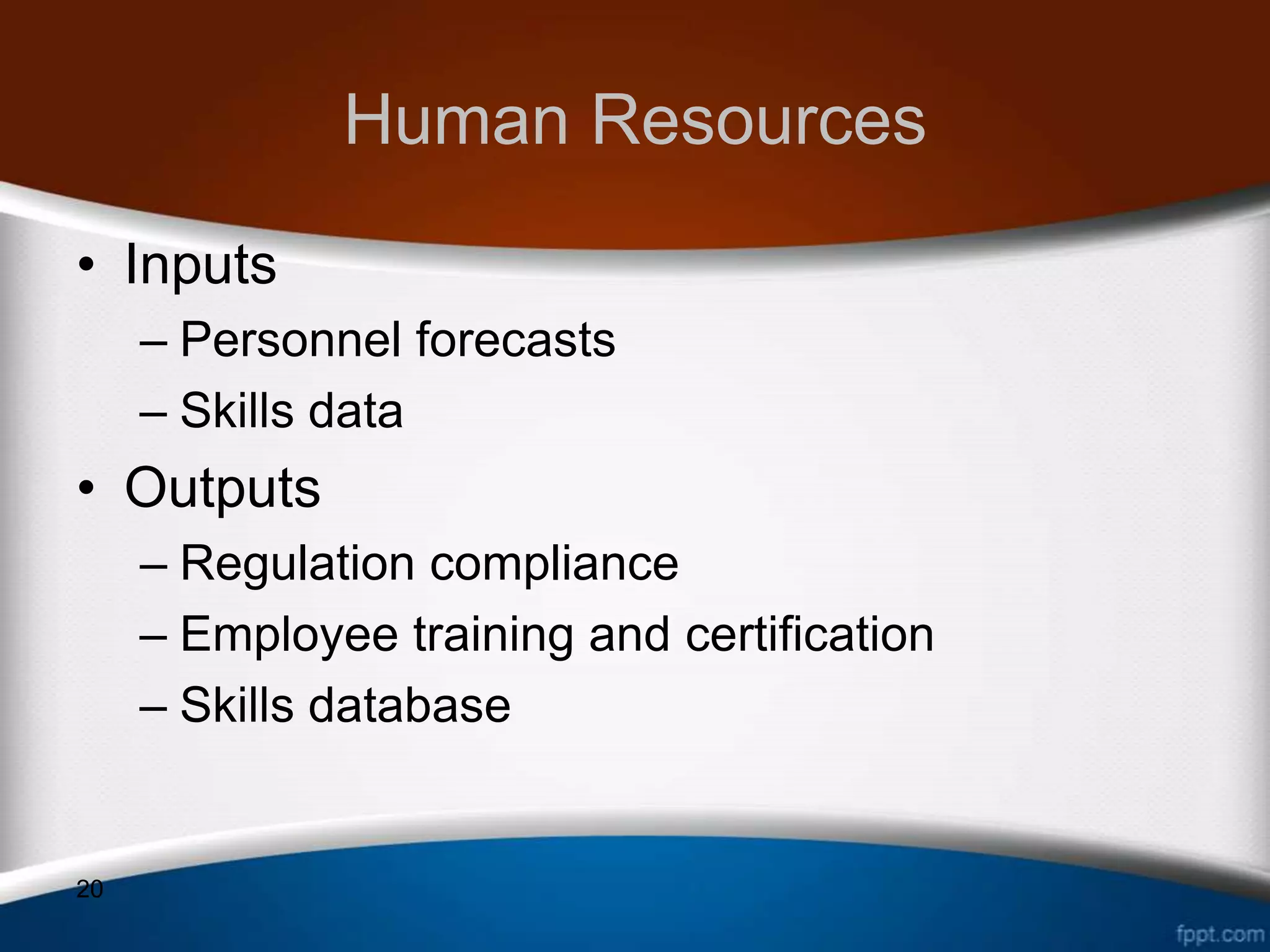 Human Resources

• Inputs
– Personnel forecasts
– Skills data

• Outputs
– Regulation compliance
– Employee training and certification
– Skills database

20

fppt.com